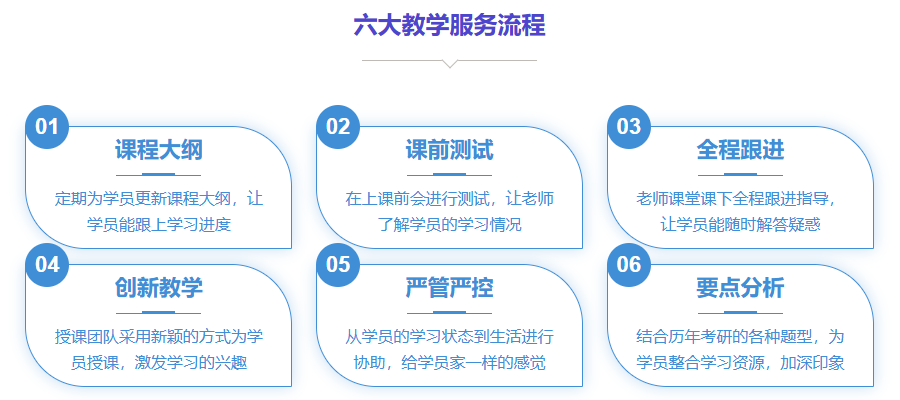 六大教学服务流程

01
课程大纲
定期为学员更新课程大纲，让学员能跟上学习进度

02
课前测试
在上课前会进行测试，让老师了解学员的学习情况

03
全程跟进
老师课堂课下全程跟进指导，让学员能随时解答疑惑

04
创新教学
授课团队采用新颖的方式为学员授课，激发学习的兴趣

05
严管严控
从学员的学习状态到生活进行协助，给学员家一样的感觉

06
要点分析
结合历年考研的各种题型，为学员整合学习资源，加深印象